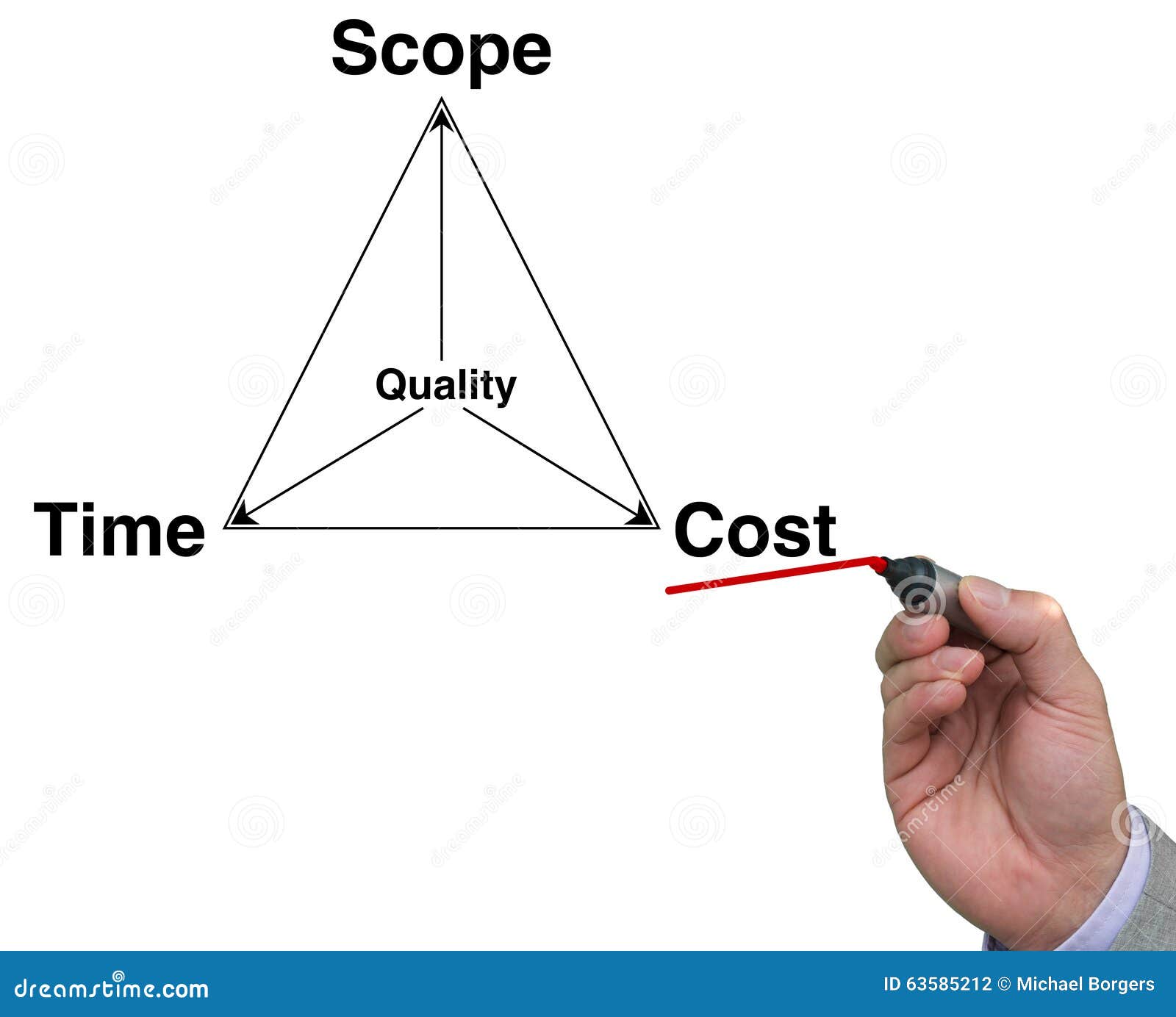 Scope

Quality

Time

Cost

dreamstime.com

ID 63585212 © Michael Borgers